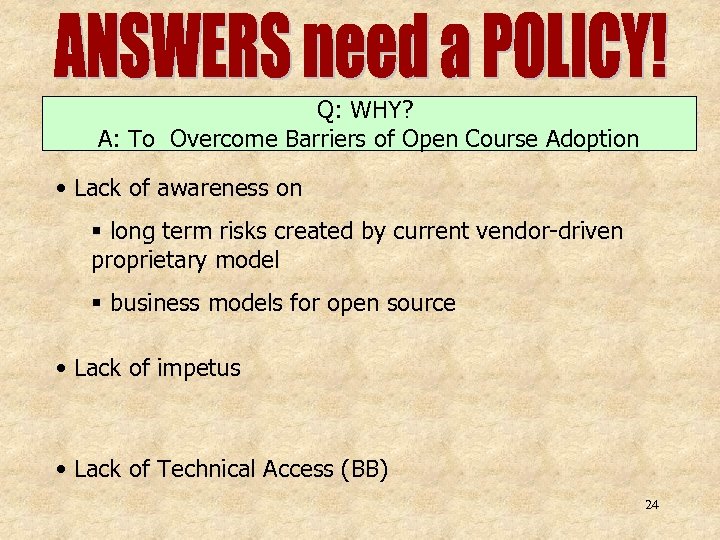 ANSWERS need a POLICY!

Q: WHY?
A: To Overcome Barriers of Open Course Adoption

• Lack of awareness on

▪ long term risks created by current vendor-driven proprietary model

▪ business models for open source

• Lack of impetus

• Lack of Technical Access (BB)

24